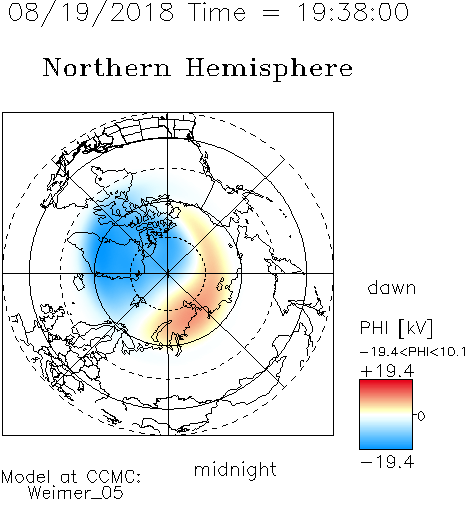 08/19/2018 Time = 19:38:00

Northern Hemisphere

dawn

PHI [kV]

−19.4<PHI<10.1

+19.4

0

−19.4

midnight

Model at CCMC:
Weimer_05